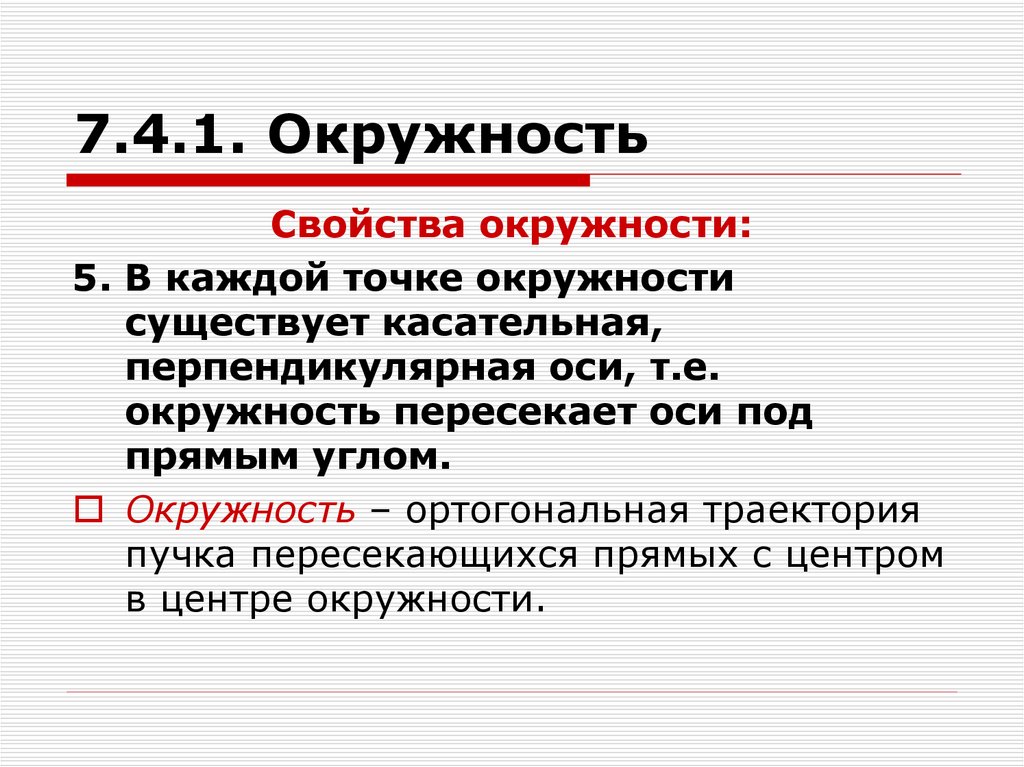 7.4.1. Окружность

Свойства окружности:

5. В каждой точке окружности существует касательная, перпендикулярная оси, т.е. окружность пересекает оси под прямым углом.

Окружность – ортогональная траектория пучка пересекающихся прямых с центром в центре окружности.